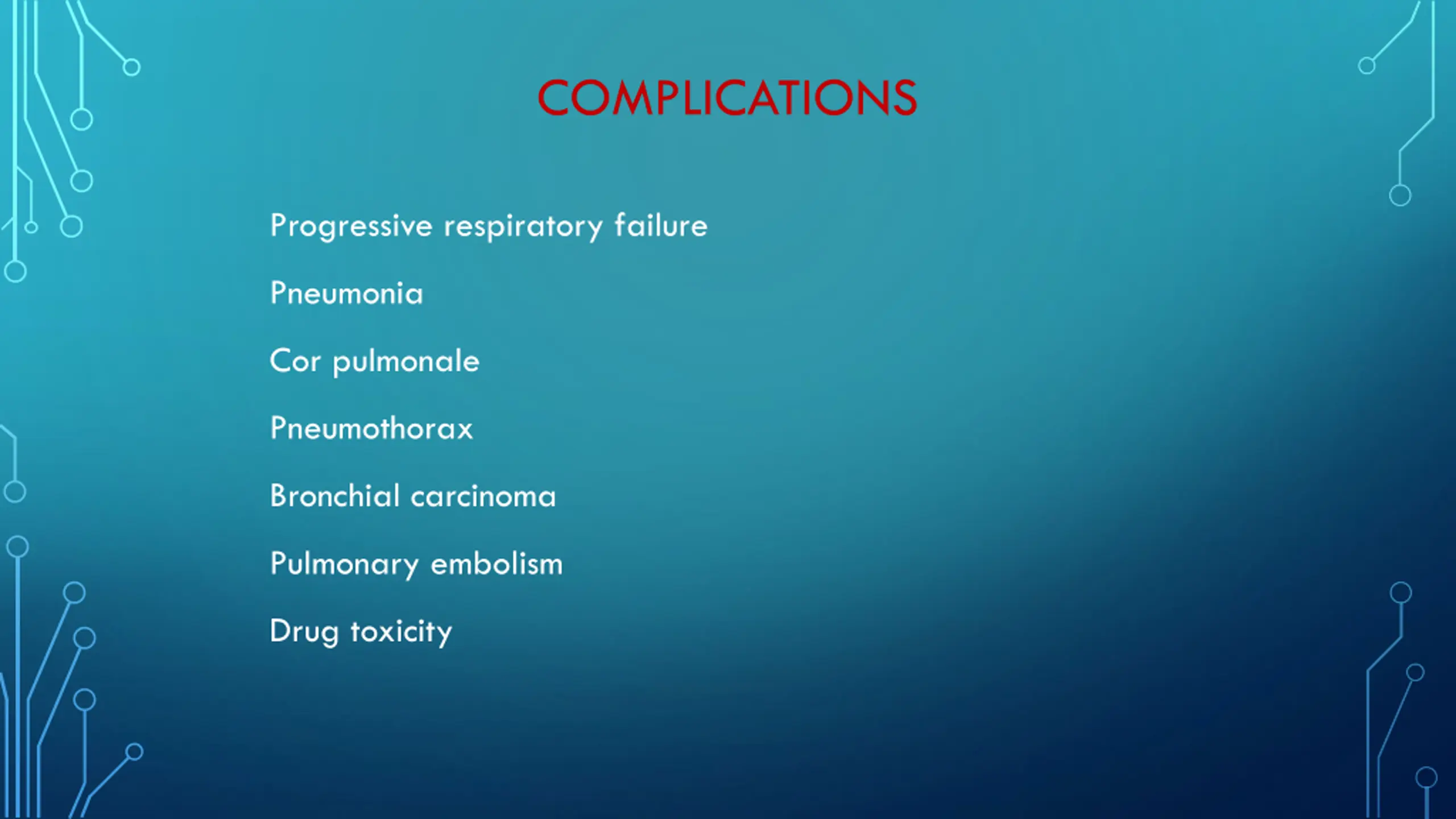 COMPLICATIONS

Progressive respiratory failure

Pneumonia

Cor pulmonale

Pneumothorax

Bronchial carcinoma

Pulmonary embolism

Drug toxicity